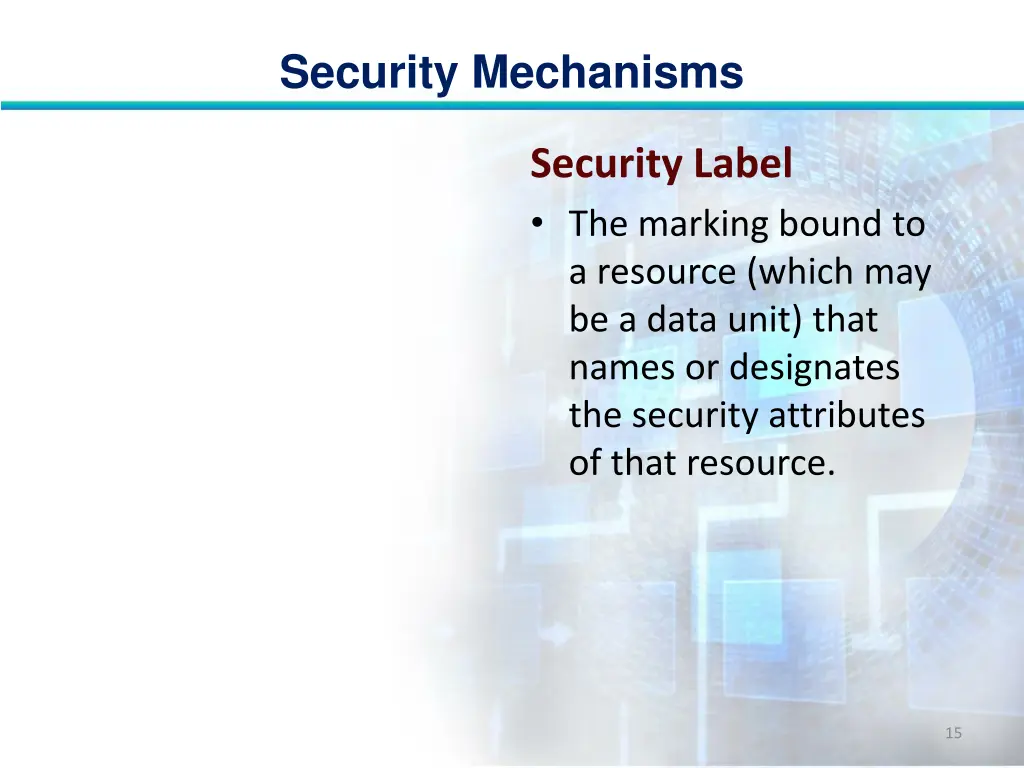 Security Mechanisms

Security Label

• The marking bound to a resource (which may be a data unit) that names or designates the security attributes of that resource.

15